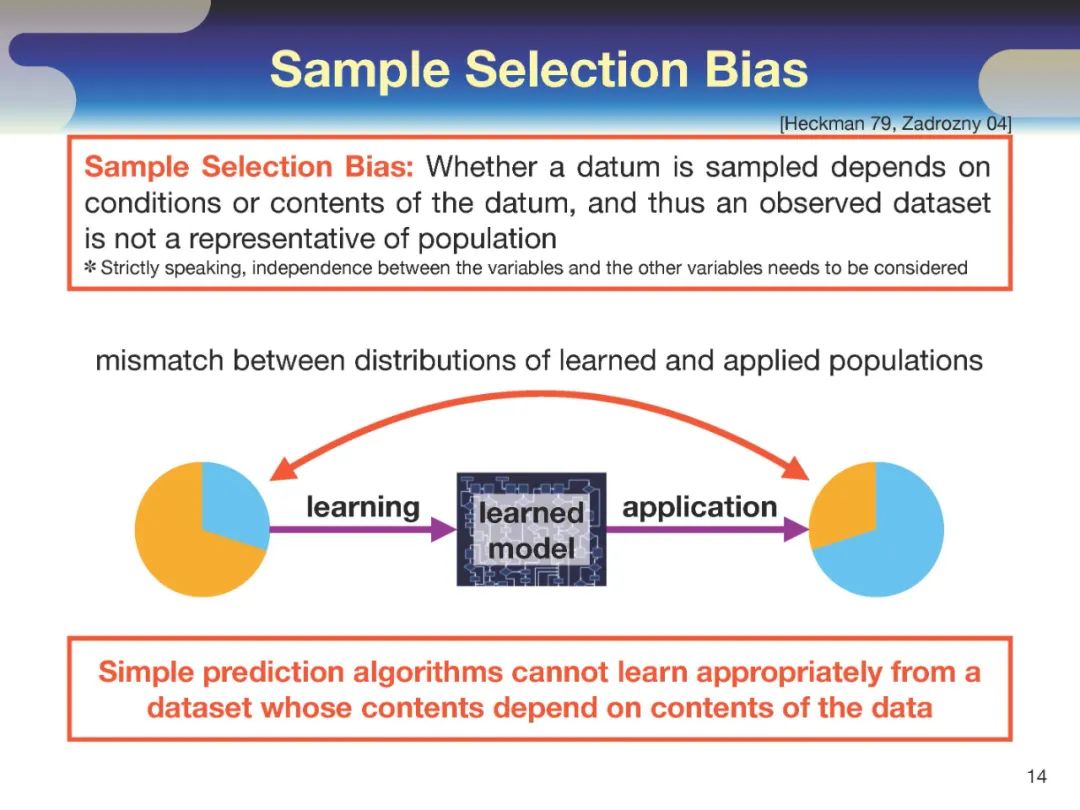 Sample Selection Bias

[Heckman 79, Zadrozny 04]

Sample Selection Bias: Whether a datum is sampled depends on conditions or contents of the datum, and thus an observed dataset is not a representative of population
✻ Strictly speaking, independence between the variables and the other variables needs to be considered

mismatch between distributions of learned and applied populations

learning

learned model

application

Simple prediction algorithms cannot learn appropriately from a dataset whose contents depend on contents of the data

14